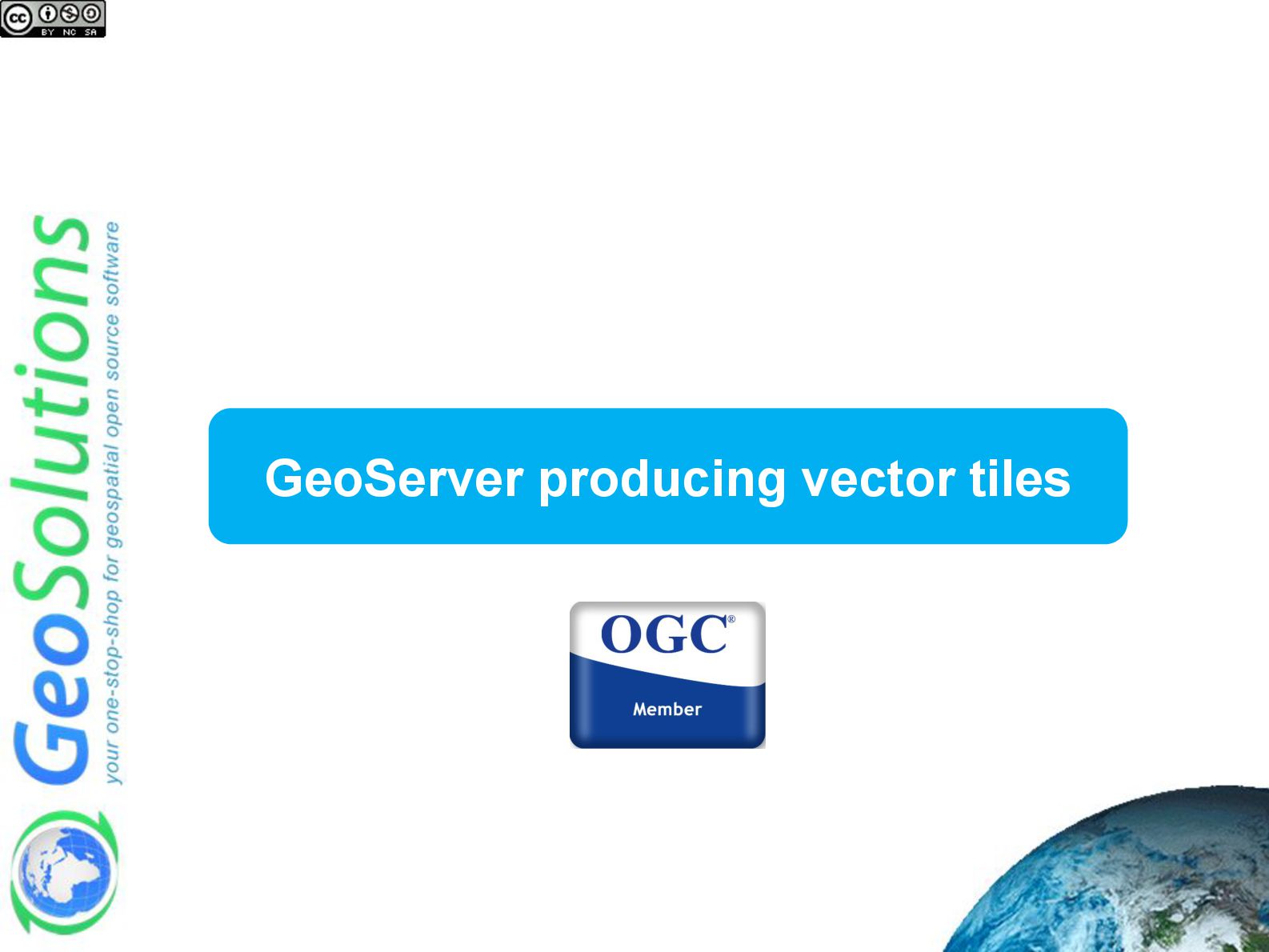 cc BY NC SA

GeoSolutions
your one-stop-shop for geospatial open source software

GeoServer producing vector tiles

OGC®
Member